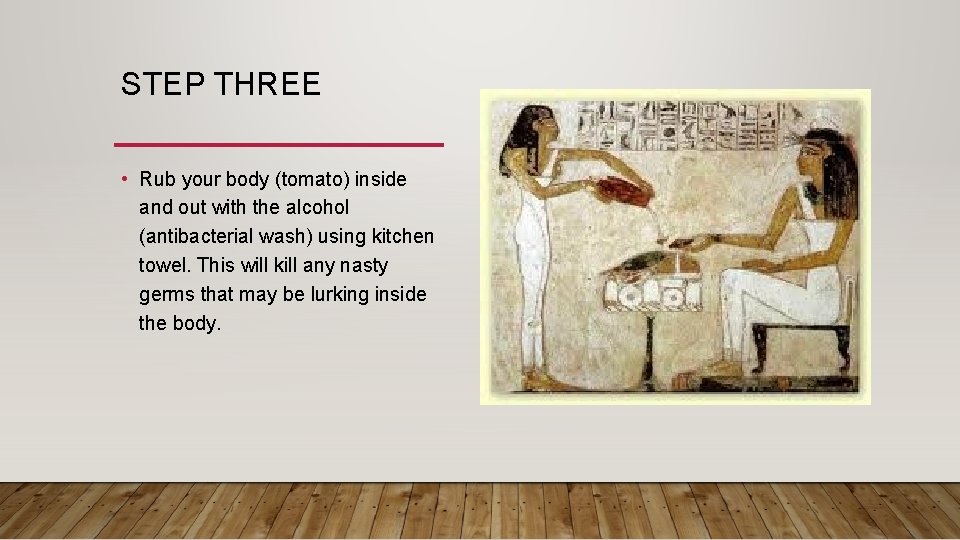 STEP THREE

• Rub your body (tomato) inside and out with the alcohol (antibacterial wash) using kitchen towel. This will kill any nasty germs that may be lurking inside the body.